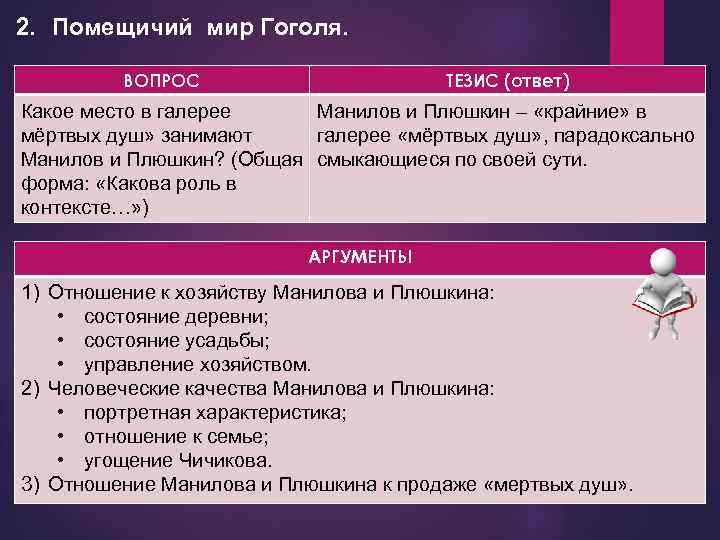 2. Помещичий мир Гоголя.

| ВОПРОС | ТЕЗИС (ответ) |
|---|---|
| Какое место в галерее мёртвых душ» занимают Манилов и Плюшкин? (Общая форма: «Какова роль в контексте…») | Манилов и Плюшкин – «крайние» в галерее «мёртвых душ», парадоксально смыкающиеся по своей сути. |

АРГУМЕНТЫ

1) Отношение к хозяйству Манилова и Плюшкина:
• состояние деревни;
• состояние усадьбы;
• управление хозяйством.
2) Человеческие качества Манилова и Плюшкина:
• портретная характеристика;
• отношение к семье;
• угощение Чичикова.
3) Отношение Манилова и Плюшкина к продаже «мертвых душ».